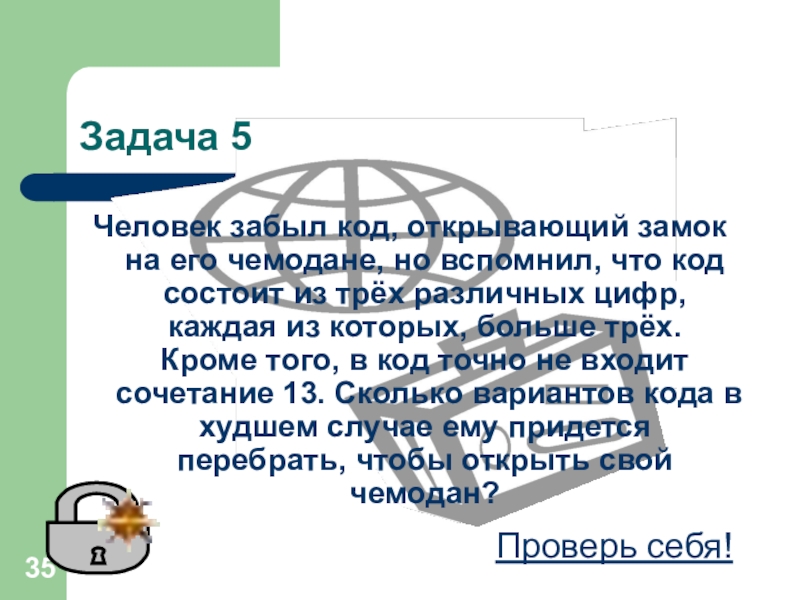 Задача 5

Человек забыл код, открывающий замок на его чемодане, но вспомнил, что код состоит из трёх различных цифр, каждая из которых, больше трёх. Кроме того, в код точно не входит сочетание 13. Сколько вариантов кода в худшем случае ему придется перебрать, чтобы открыть свой чемодан?

Проверь себя!

35